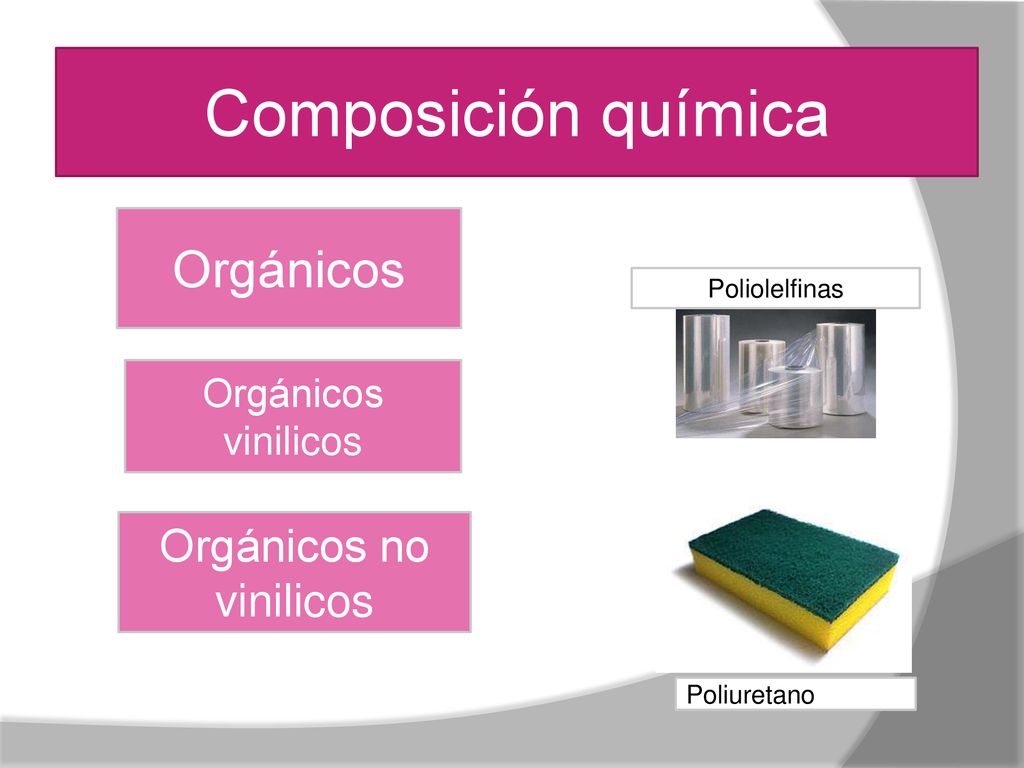 Composición química

Orgánicos

Orgánicos vinilicos

Orgánicos no vinilicos

Poliolelfinas

Poliuretano